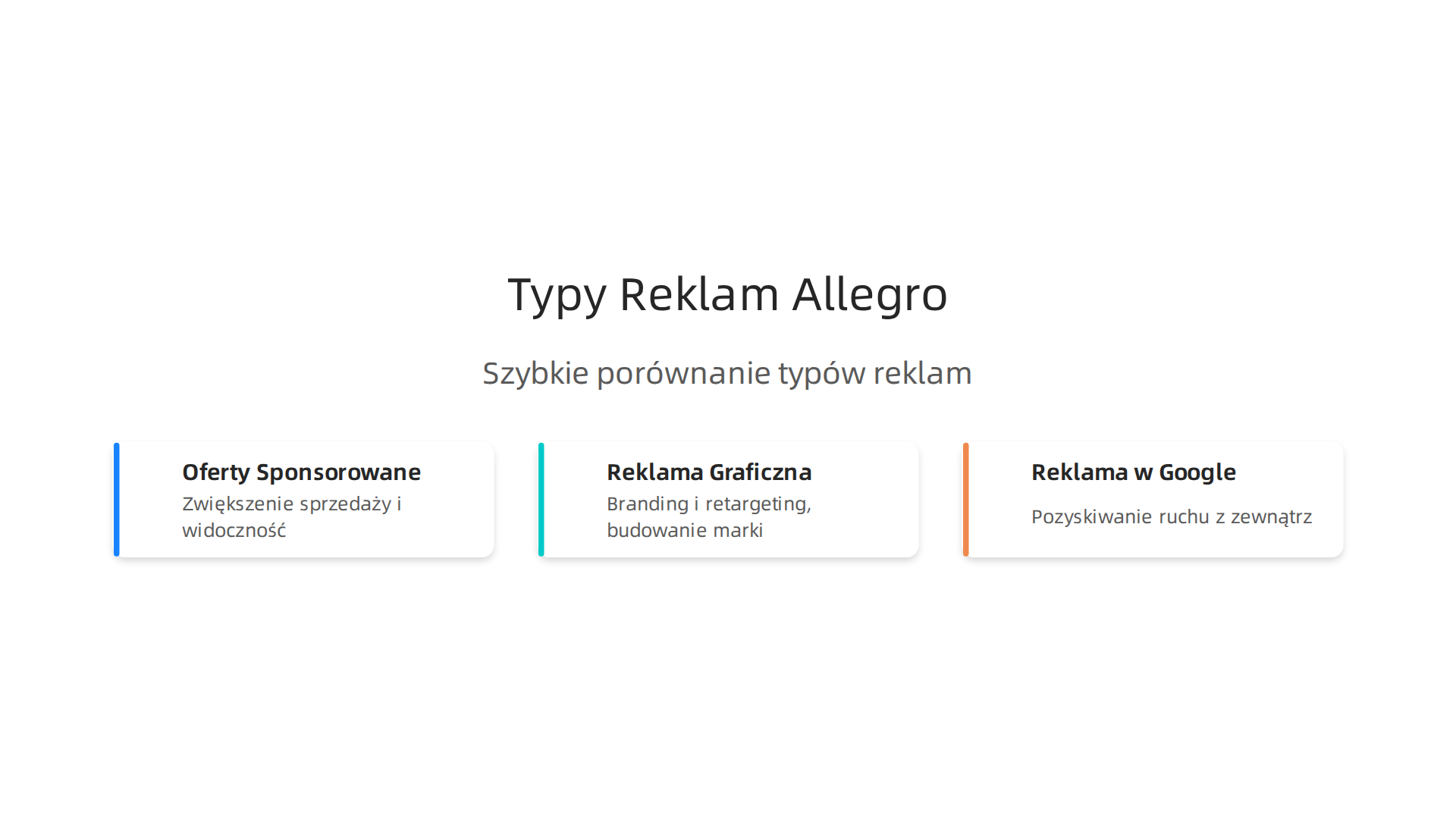 Typy Reklam Allegro

Szybkie porównanie typów reklam

Oferty Sponsorowane
Zwiększenie sprzedaży i widoczność

Reklama Graficzna
Branding i retargeting, budowanie marki

Reklama w Google
Pozyskiwanie ruchu z zewnątrz